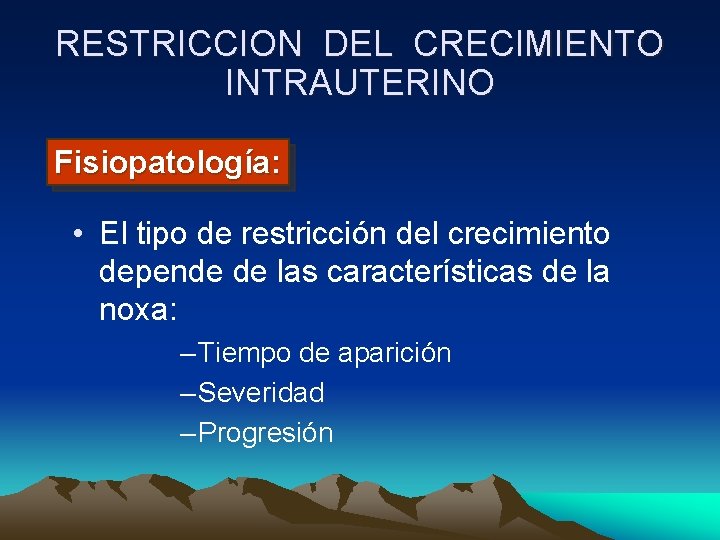 RESTRICCION DEL CRECIMIENTO INTRAUTERINO

Fisiopatología:

• El tipo de restricción del crecimiento depende de las características de la noxa:

–Tiempo de aparición
–Severidad
–Progresión